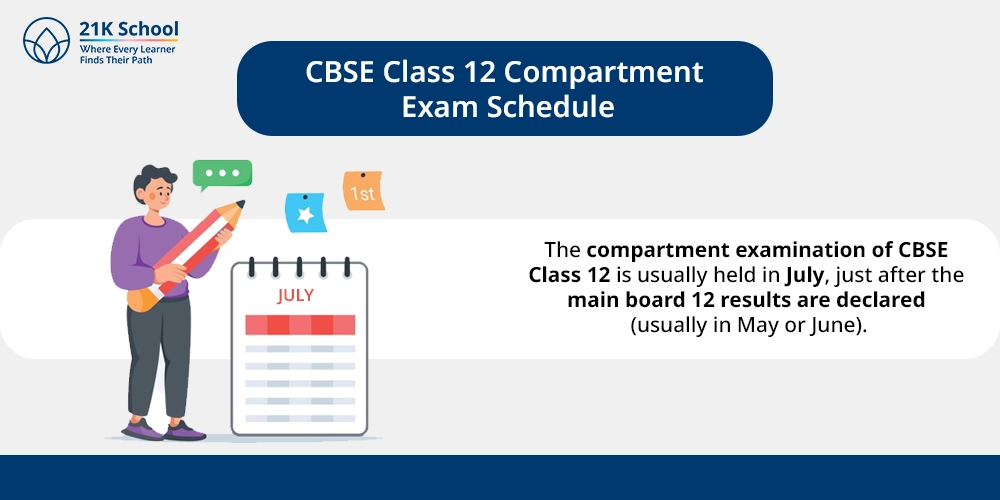 21K School
Where Every Learner
Finds Their Path

CBSE Class 12 Compartment Exam Schedule

1st

JULY

The compartment examination of CBSE Class 12 is usually held in July, just after the main board 12 results are declared (usually in May or June).